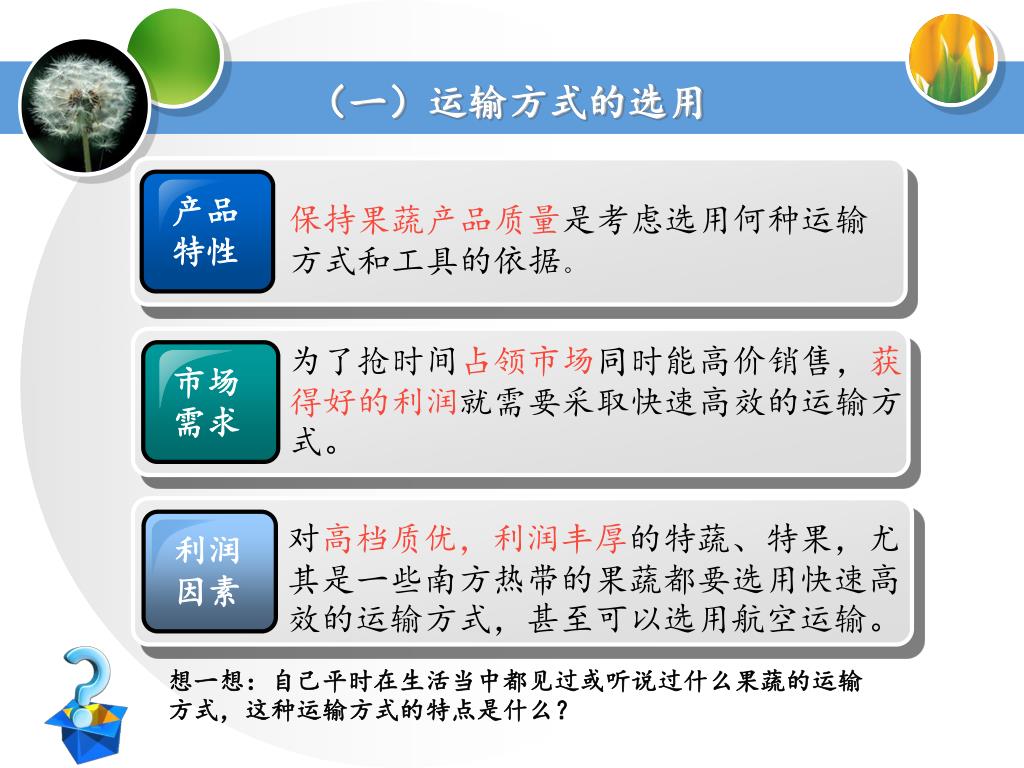 （一）运输方式的选用

产品特性

保持果蔬产品质量是考虑选用何种运输方式和工具的依据。

市场需求

为了抢时间占领市场同时能高价销售，获得好的利润就需要采取快速高效的运输方式。

利润因素

对高档质优，利润丰厚的特蔬、特果，尤其是一些南方热带的果蔬都要选用快速高效的运输方式，甚至可以选用航空运输。

想一想：自己平时在生活当中都见过或听说过什么果蔬的运输方式，这种运输方式的特点是什么？